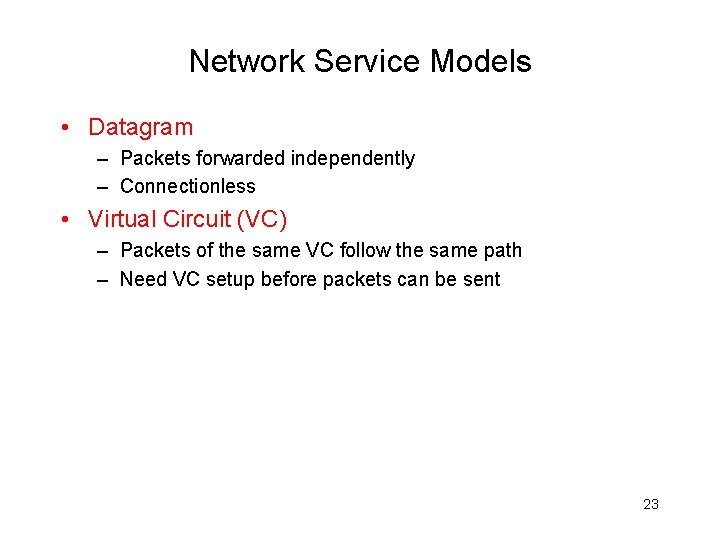 Network Service Models

• Datagram
  – Packets forwarded independently
  – Connectionless
• Virtual Circuit (VC)
  – Packets of the same VC follow the same path
  – Need VC setup before packets can be sent

23